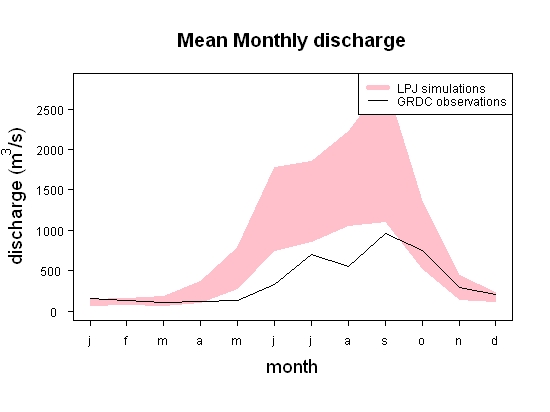 Mean Monthly discharge

LPJ simulations
GRDC observations

discharge ($m^3/s$)

2500
2000
1500
1000
500
0

j f m a m j j a s o n d

month